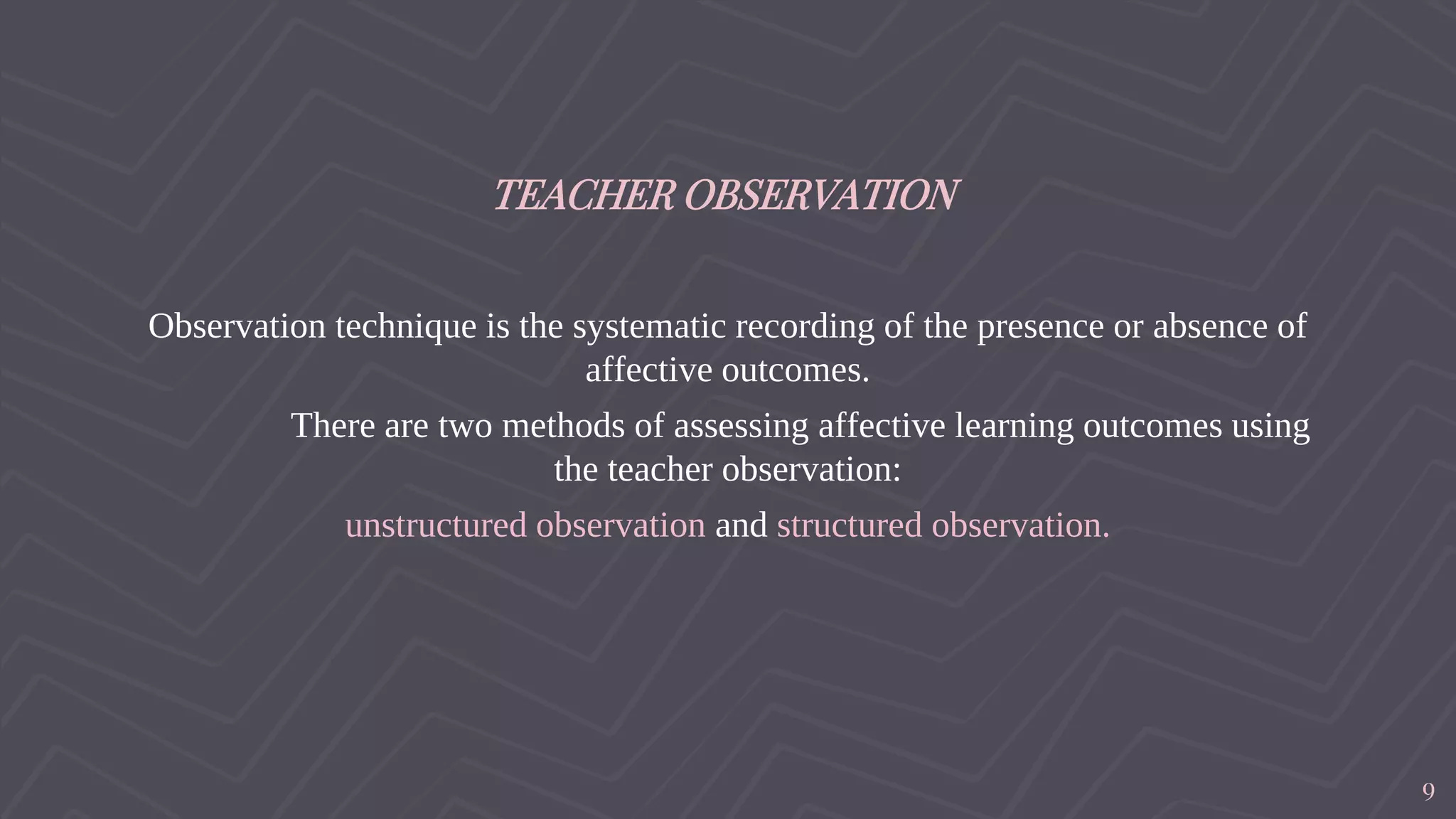 TEACHER OBSERVATION

Observation technique is the systematic recording of the presence or absence of affective outcomes.

There are two methods of assessing affective learning outcomes using the teacher observation:

unstructured observation and structured observation.

9